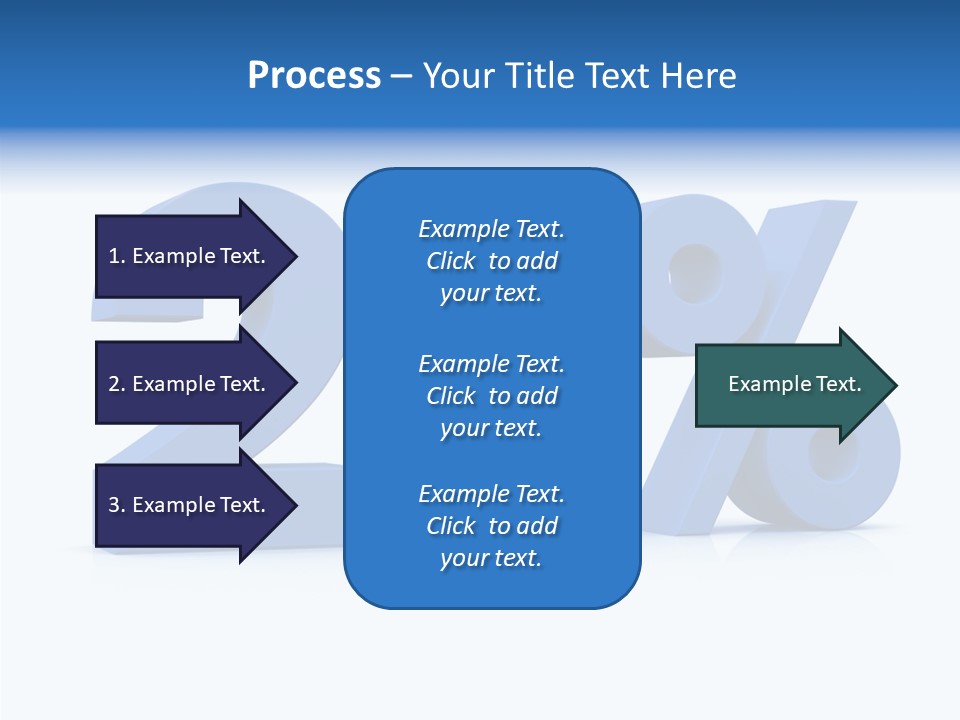 Process – Your Title Text Here

1. Example Text.

2. Example Text.

3. Example Text.

Example Text. Click to add your text.

Example Text. Click to add your text.

Example Text. Click to add your text.

Example Text.